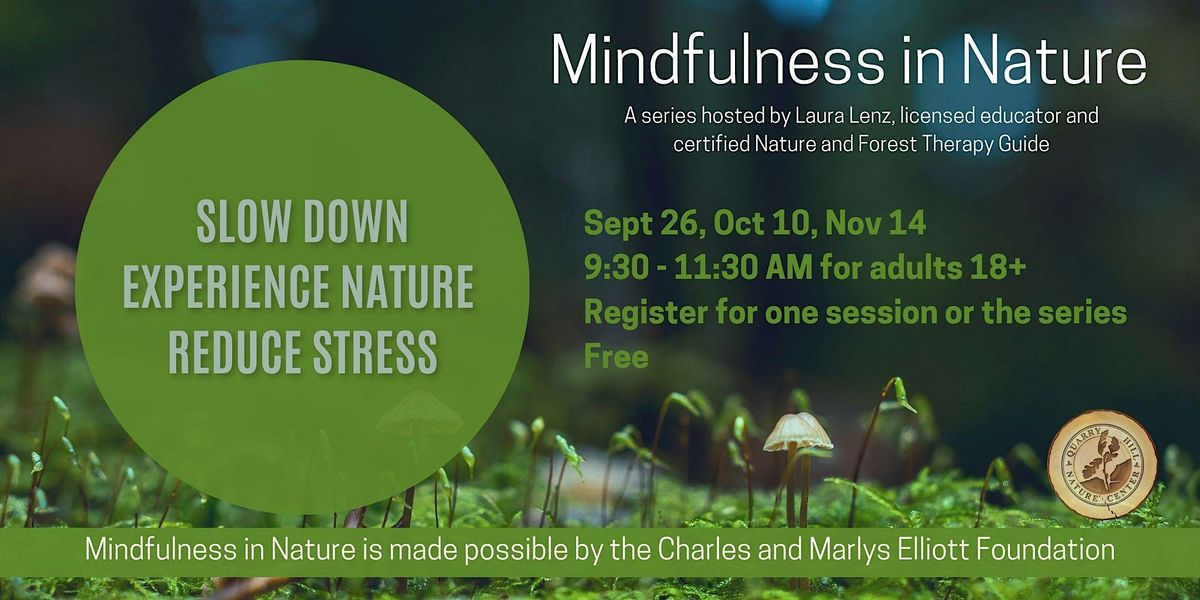 Mindfulness in Nature

A series hosted by Laura Lenz, licensed educator and certified Nature and Forest Therapy Guide

SLOW DOWN
EXPERIENCE NATURE
REDUCE STRESS

Sept 26, Oct 10, Nov 14
9:30 - 11:30 AM for adults 18+
Register for one session or the series
Free

QUARRY HILL NATURE CENTER

Mindfulness in Nature is made possible by the Charles and Marlys Elliott Foundation